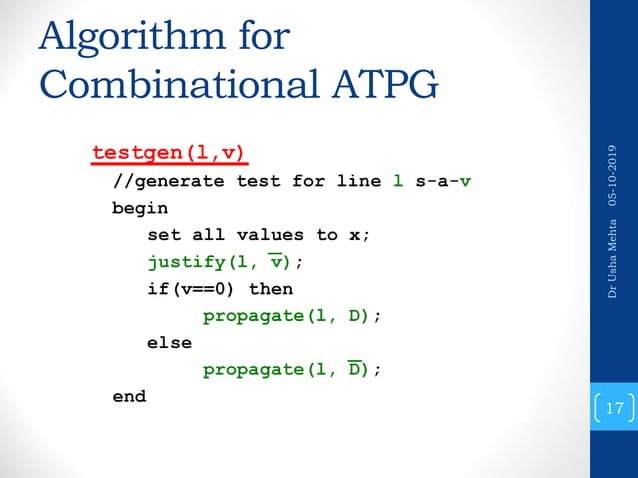 Algorithm for Combinational ATPG

testgen(l,v)
//generate test for line l s-a-v
begin
set all values to x;
justify(l, $\overline{v}$);
if(v==0) then
propagate(l, D);
else
propagate(l, $\overline{D}$);
end

Dr Usha Mehta 05-10-2019

17